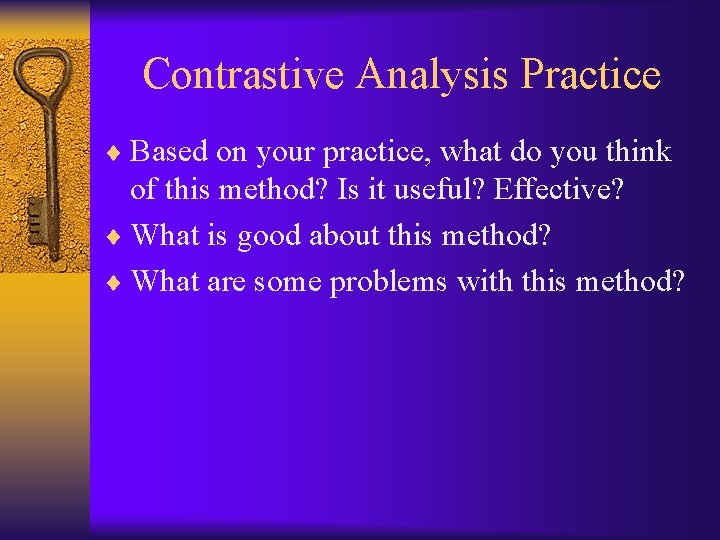 Contrastive Analysis Practice

♦ Based on your practice, what do you think of this method? Is it useful? Effective?
♦ What is good about this method?
♦ What are some problems with this method?